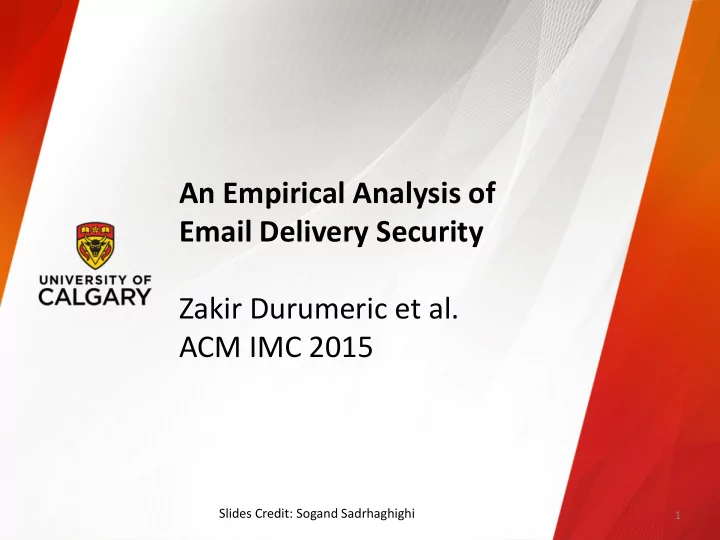 UNIVERSITY OF CALGARY

An Empirical Analysis of Email Delivery Security

Zakir Durumeric et al.
ACM IMC 2015

Slides Credit: Sogand Sadrhaghighi

1